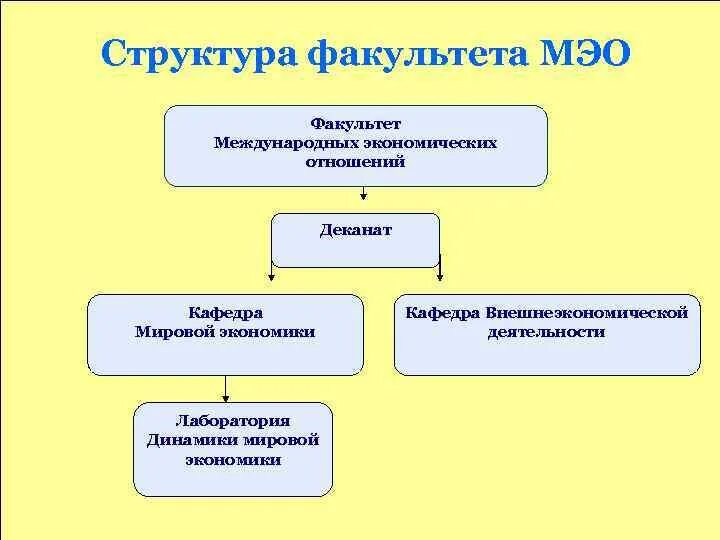 Структура факультета МЭО

Факультет
Международных экономических отношений

Деканат

Кафедра
Мировой экономики

Кафедра Внешнеэкономической деятельности

Лаборатория
Динамики мировой экономики